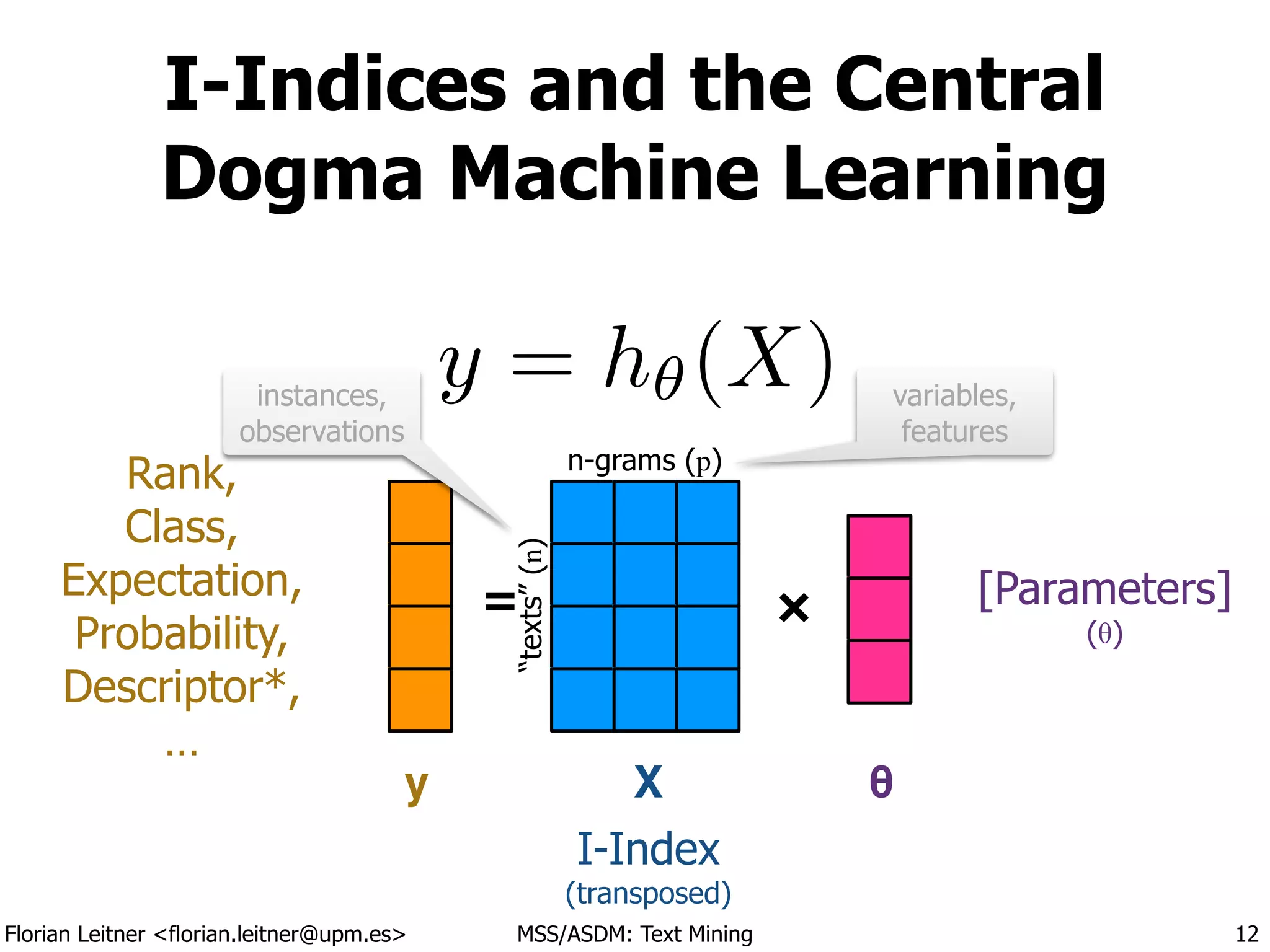 I-Indices and the Central Dogma Machine Learning

$y = h_\theta(X)$

instances, observations

variables, features

Rank, Class, Expectation, Probability, Descriptor*, …

n-grams (p)

"texts" (n)

=

×

[Parameters]
(θ)

y

X

θ

I-Index
(transposed)

Florian Leitner <florian.leitner@upm.es>

MSS/ASDM: Text Mining

12